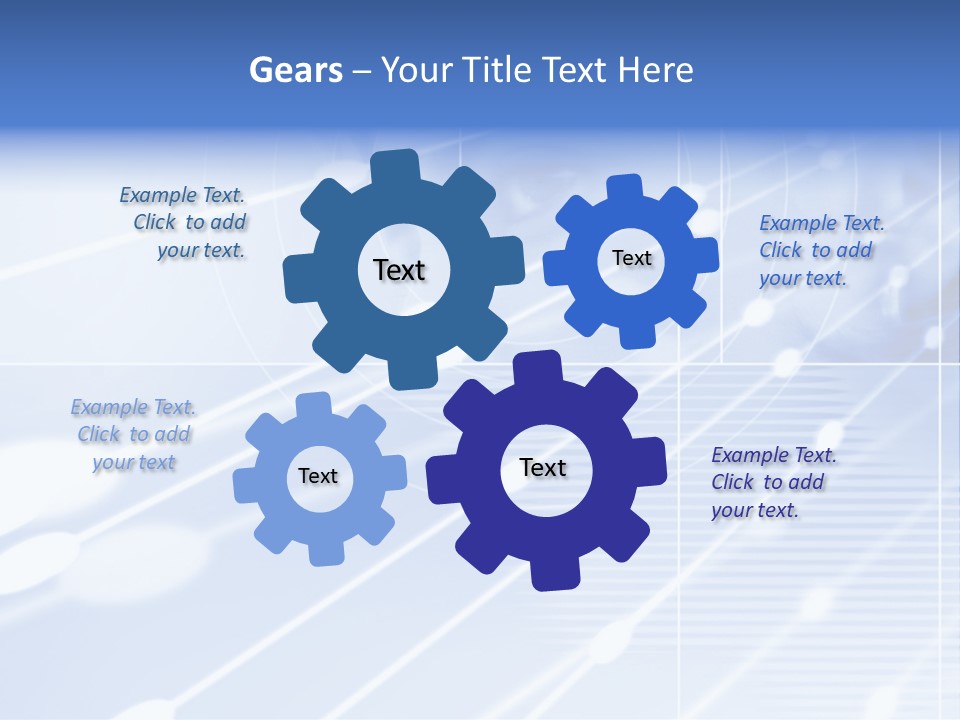 Gears – Your Title Text Here

Example Text. Click to add your text.

Text

Text

Example Text. Click to add your text.

Example Text. Click to add your text

Text

Text

Example Text. Click to add your text.